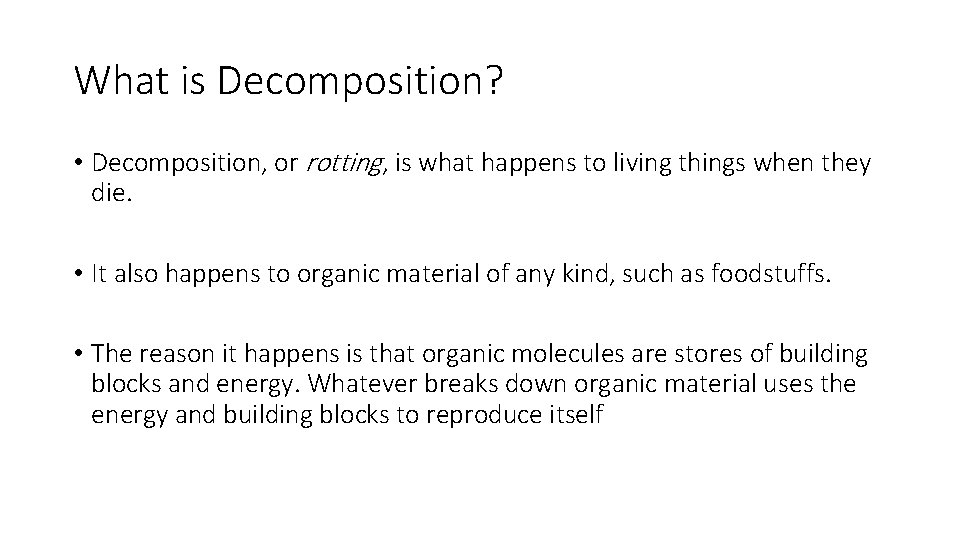 What is Decomposition?

• Decomposition, or rotting, is what happens to living things when they die.

• It also happens to organic material of any kind, such as foodstuffs.

• The reason it happens is that organic molecules are stores of building blocks and energy. Whatever breaks down organic material uses the energy and building blocks to reproduce itself